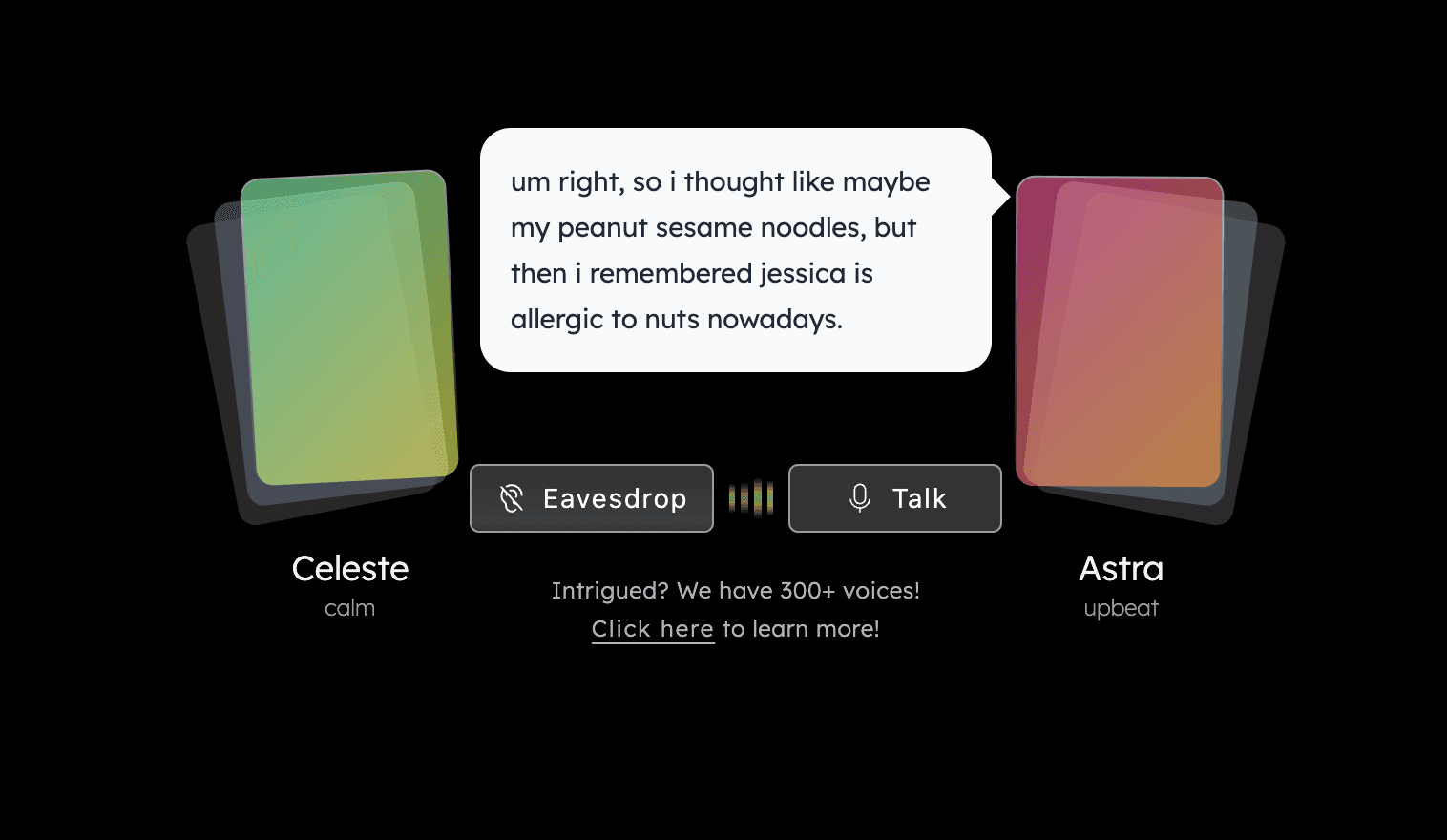 um right, so i thought like maybe my peanut sesame noodles, but then i remembered jessica is allergic to nuts nowadays.

Eavesdrop

Talk

Celeste
calm

Intrigued? We have 300+ voices!
Click here to learn more!

Astra
upbeat